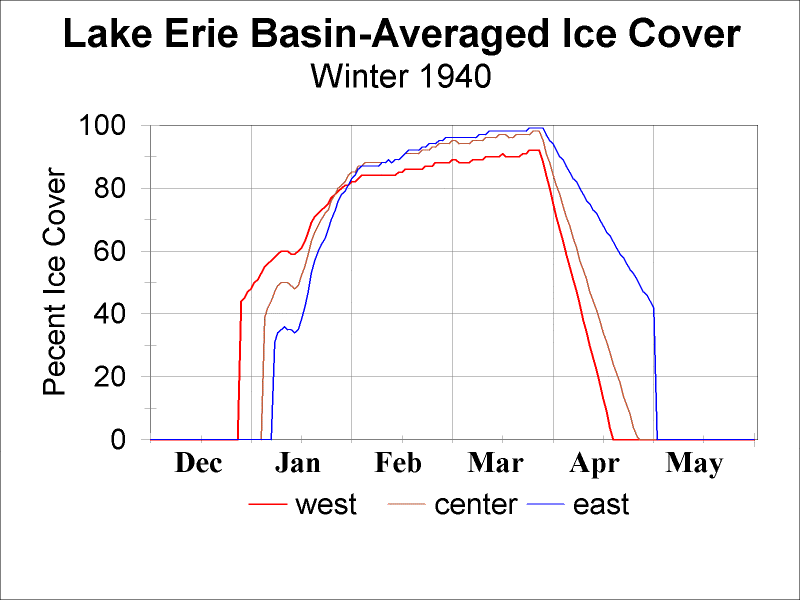 Lake Erie Basin-Averaged Ice Cover
Winter 1940

Pecent Ice Cover

100
80
60
40
20
0

Dec Jan Feb Mar Apr May

west center east